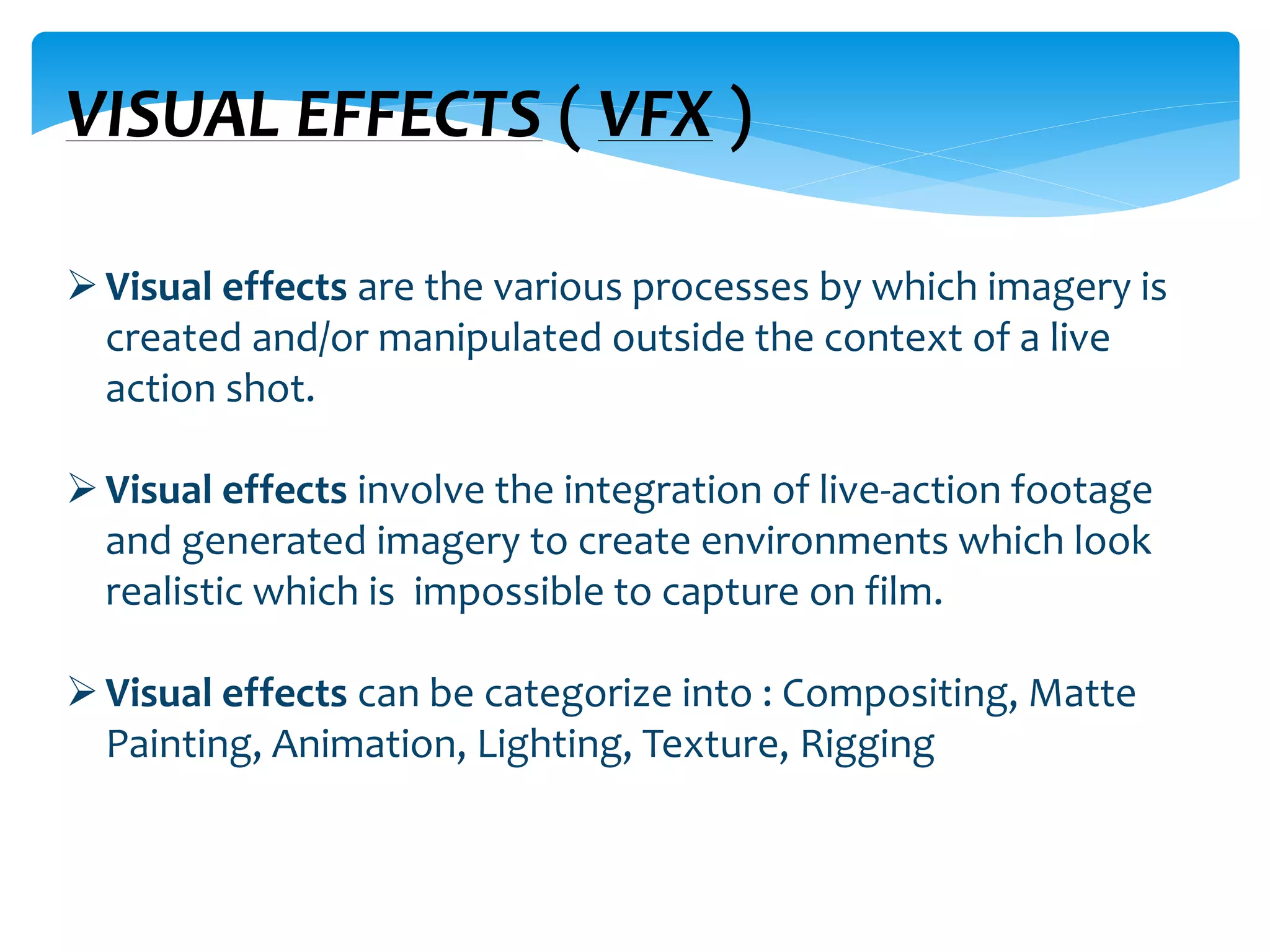 VISUAL EFFECTS ( VFX )

➢ Visual effects are the various processes by which imagery is created and/or manipulated outside the context of a live action shot.

➢ Visual effects involve the integration of live-action footage and generated imagery to create environments which look realistic which is  impossible to capture on film.

➢ Visual effects can be categorize into : Compositing, Matte Painting, Animation, Lighting, Texture, Rigging